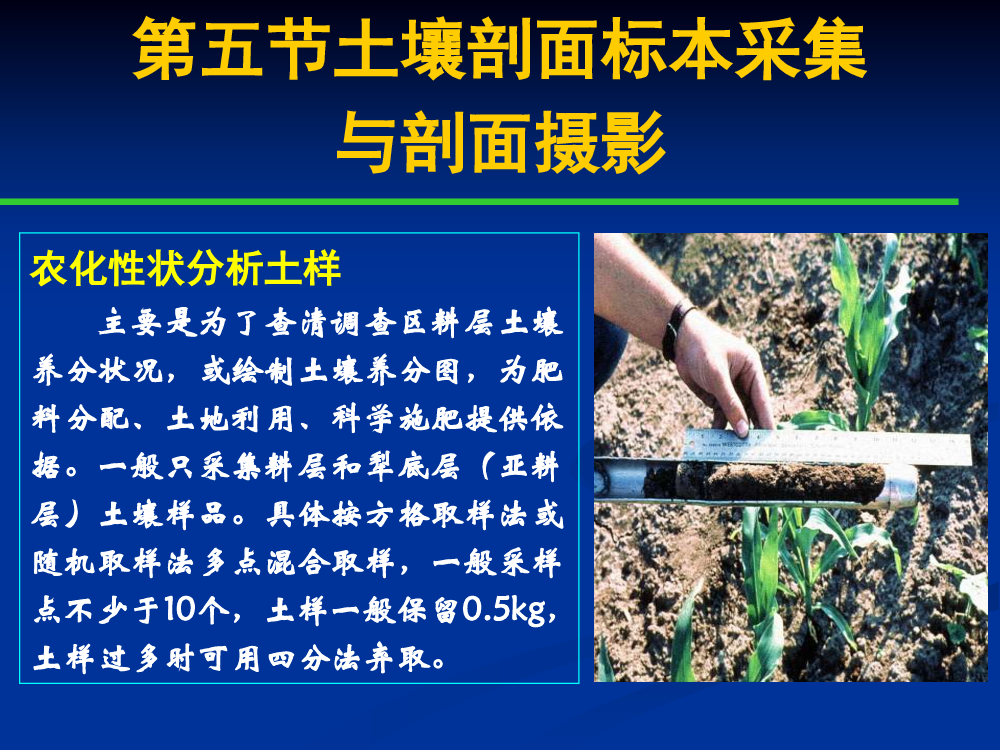 第五节土壤剖面标本采集与剖面摄影

农化性状分析土样

主要是为了查清调查区耕层土壤养分状况，或绘制土壤养分图，为肥料分配、土地利用、科学施肥提供依据。一般只采集耕层和犁底层（亚耕层）土壤样品。具体按方格取样法或随机取样法多点混合取样，一般采样点不少于10个，土样一般保留0.5kg，土样过多时可用四分法弃取。